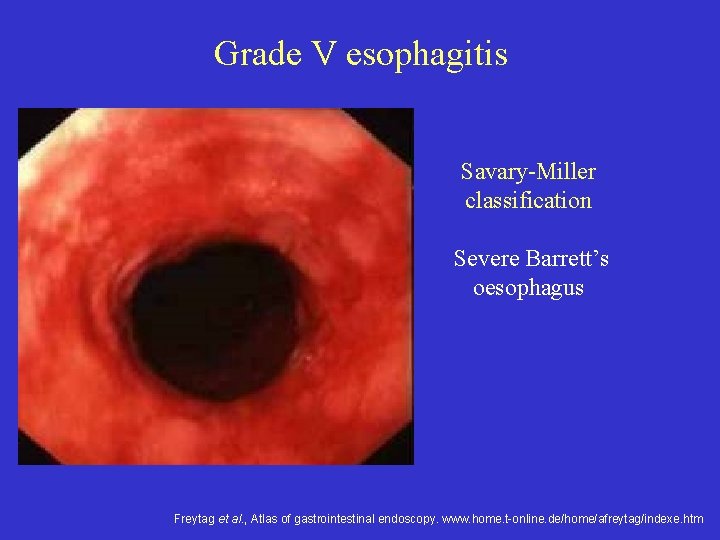 Grade V esophagitis

Savary-Miller classification

Severe Barrett's oesophagus

Freytag et al., Atlas of gastrointestinal endoscopy. www.home.t-online.de/home/afreytag/indexe.htm